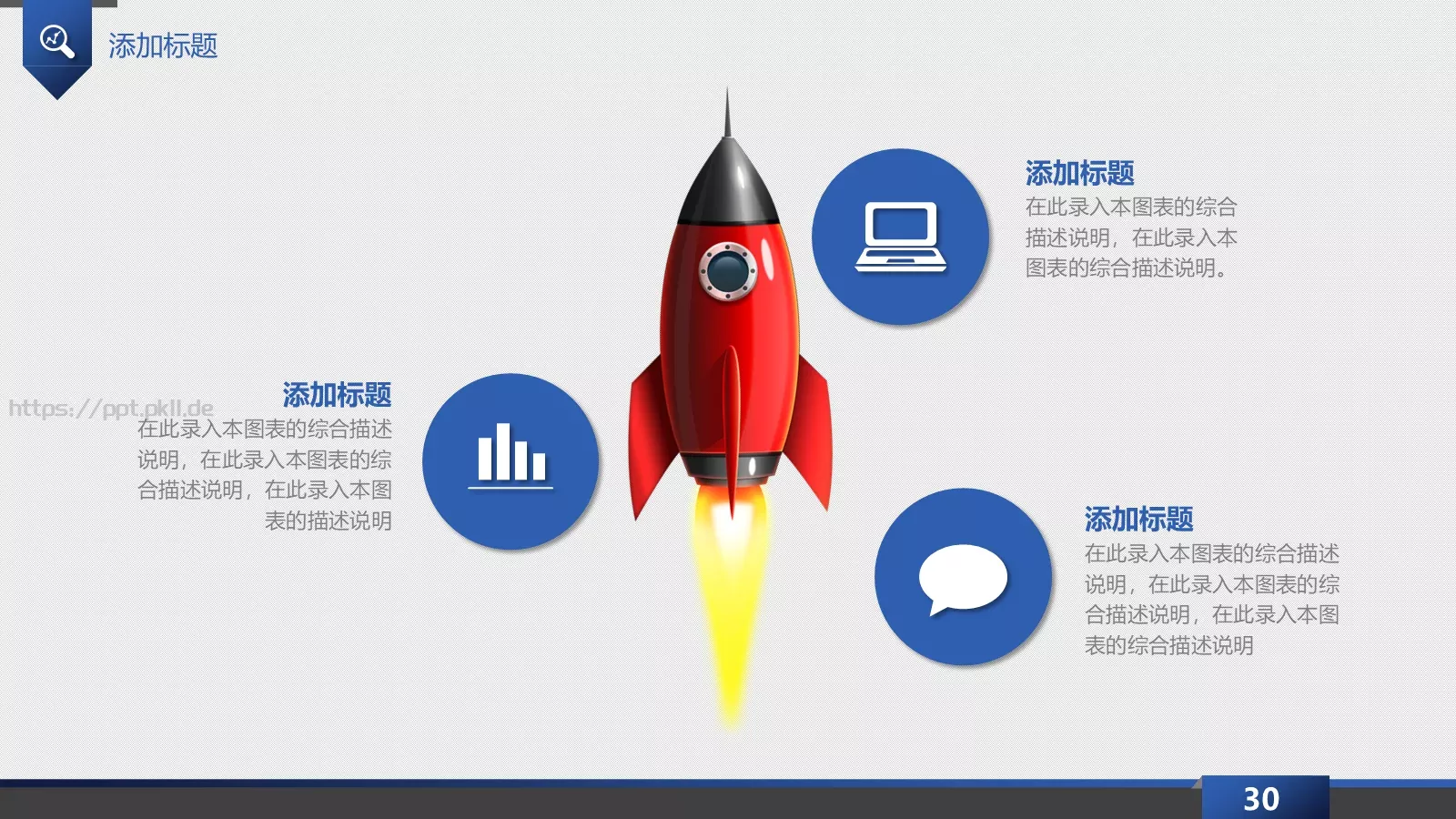 添加标题

添加标题
在此录入本图表的综合描述说明，在此录入本图表的综合描述说明。

https://ppt.pkll.de

添加标题
在此录入本图表的综合描述说明，在此录入本图表的综合描述说明，在此录入本图表的描述说明

添加标题
在此录入本图表的综合描述说明，在此录入本图表的综合描述说明，在此录入本图表的综合描述说明

30